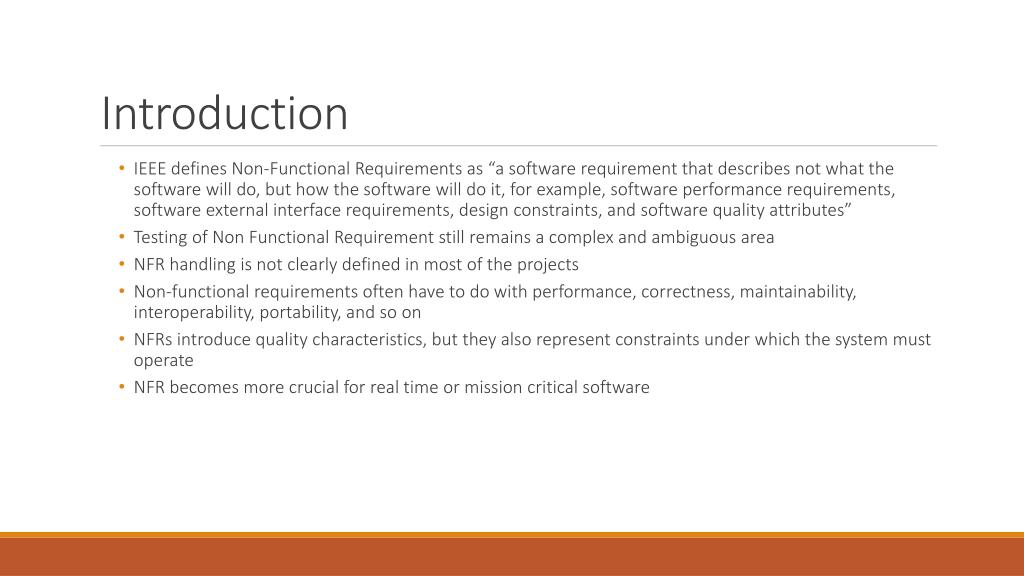 Introduction

• IEEE defines Non-Functional Requirements as “a software requirement that describes not what the software will do, but how the software will do it, for example, software performance requirements, software external interface requirements, design constraints, and software quality attributes”
• Testing of Non Functional Requirement still remains a complex and ambiguous area
• NFR handling is not clearly defined in most of the projects
• Non-functional requirements often have to do with performance, correctness, maintainability, interoperability, portability, and so on
• NFRs introduce quality characteristics, but they also represent constraints under which the system must operate
• NFR becomes more crucial for real time or mission critical software